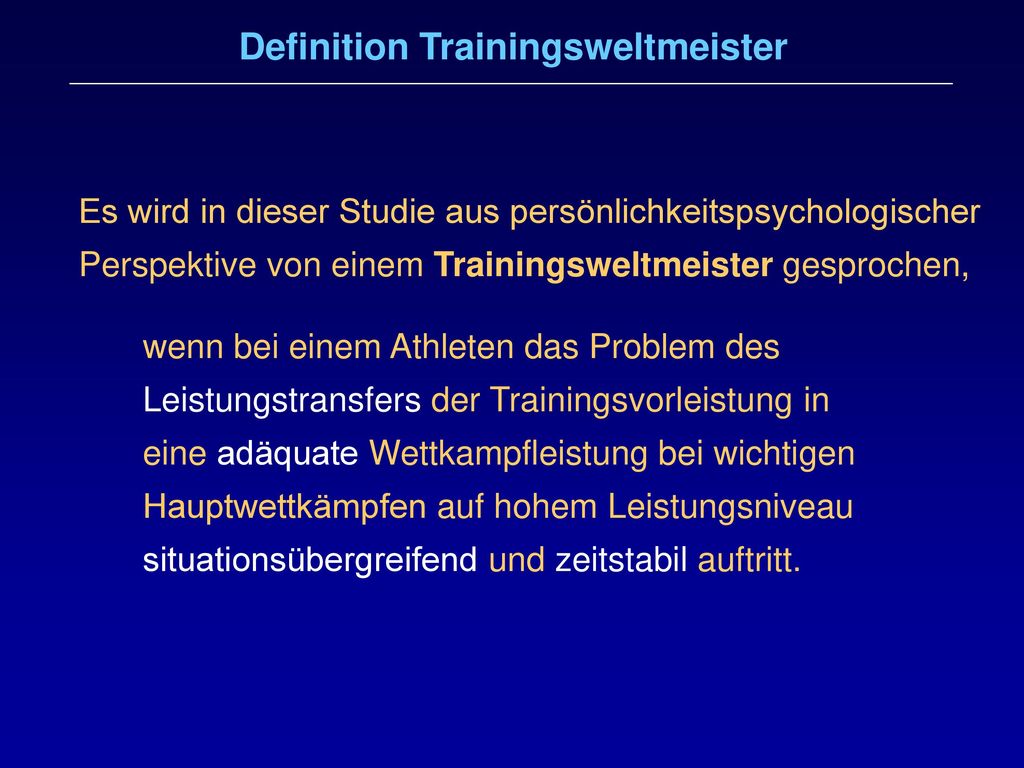 Definition Trainingsweltmeister

Es wird in dieser Studie aus persönlichkeitspsychologischer Perspektive von einem Trainingsweltmeister gesprochen,

wenn bei einem Athleten das Problem des Leistungstransfers der Trainingsvorleistung in eine adäquate Wettkampfleistung bei wichtigen Hauptwettkämpfen auf hohem Leistungsniveau situationsübergreifend und zeitstabil auftritt.